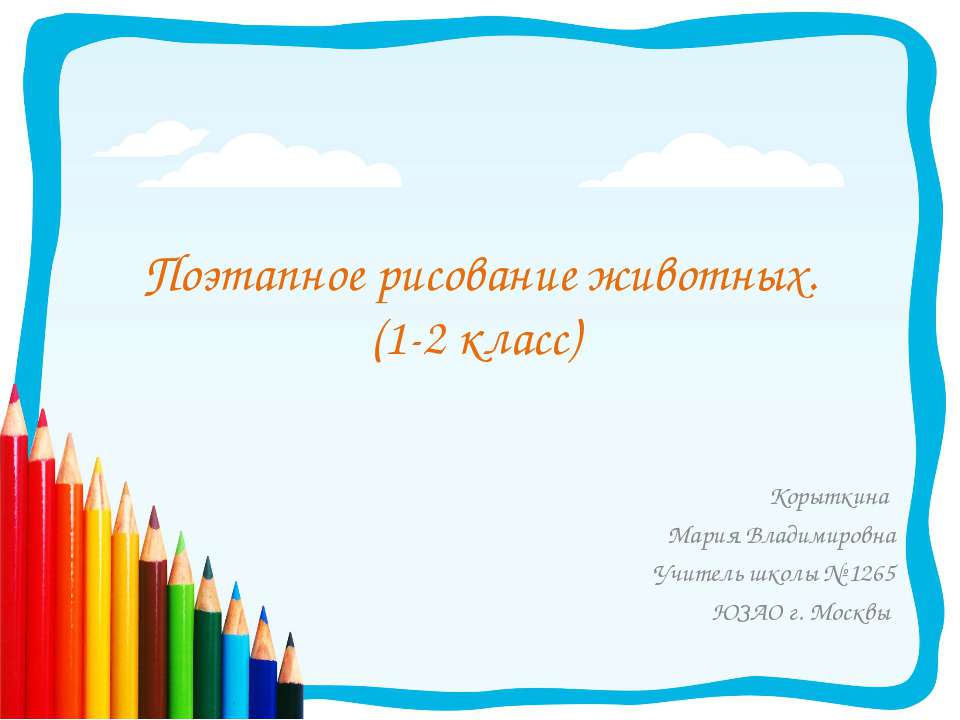 Поэтапное рисование животных.
(1-2 класс)

Корыткина
Мария Владимировна
Учитель школы № 1265
ЮЗАО г. Москвы